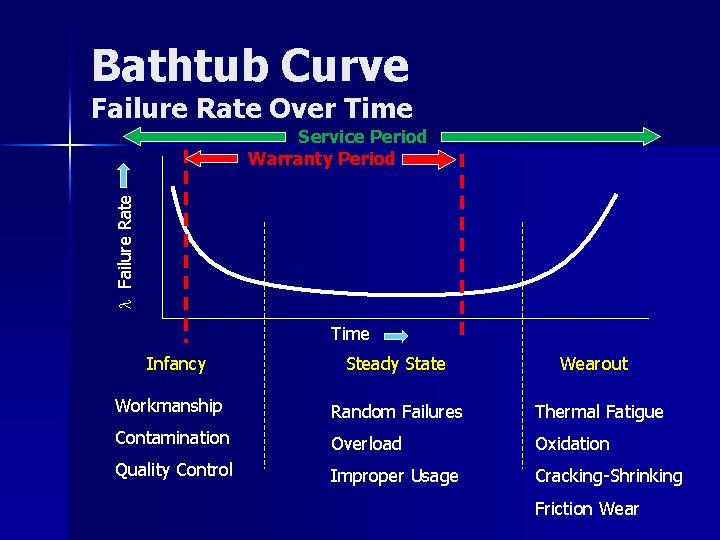 Bathtub Curve
Failure Rate Over Time

Service Period
Warranty Period

$\lambda$ Failure Rate

Time

Infancy
Workmanship
Contamination
Quality Control

Steady State
Random Failures
Overload
Improper Usage

Wearout
Thermal Fatigue
Oxidation
Cracking-Shrinking
Friction Wear